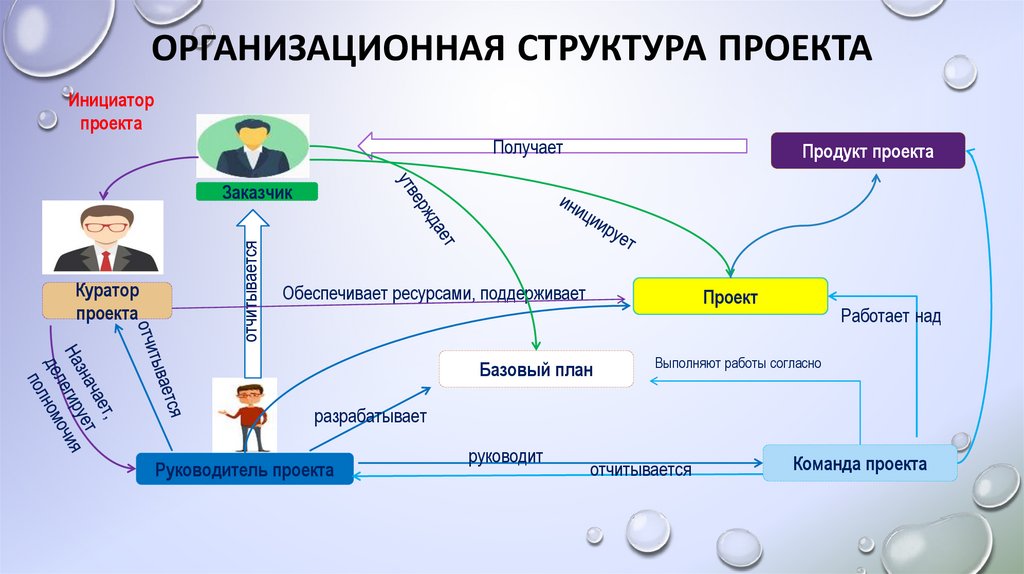 ОРГАНИЗАЦИОННАЯ СТРУКТУРА ПРОЕКТА

Инициатор проекта

Заказчик

Получает

Продукт проекта

утверждает

инициирует

отчитывается

Куратор проекта

Обеспечивает ресурсами, поддерживает

Проект

Работает над

Назначает, делегирует полномочия

отчитывается

Базовый план

Выполняют работы согласно

разрабатывает

Руководитель проекта

руководит

отчитывается

Команда проекта